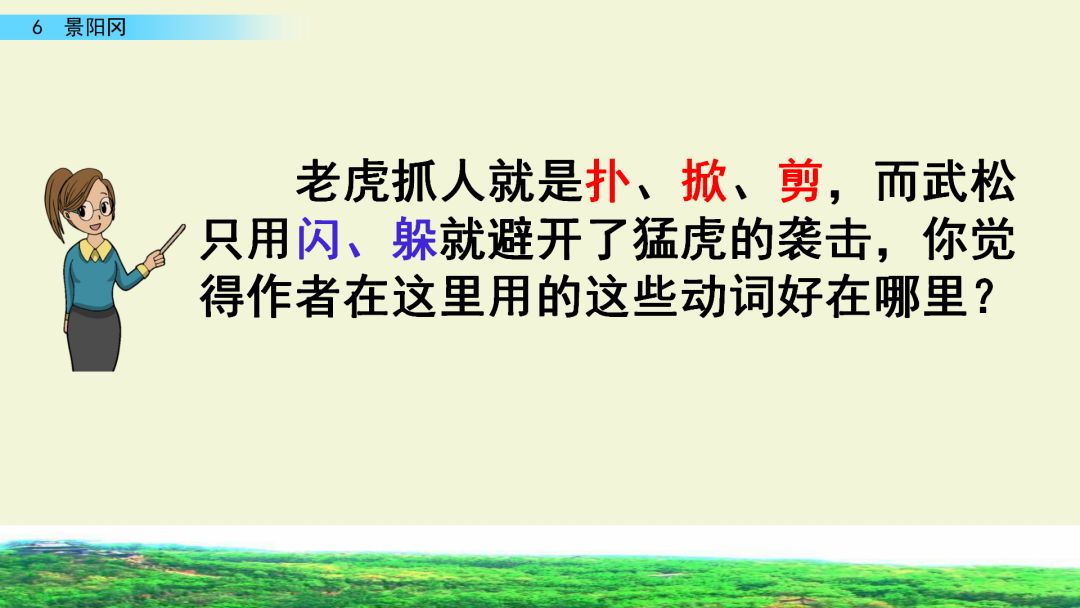 6 景阳冈

老虎抓人就是扑、掀、剪，而武松只用闪、躲就避开了猛虎的袭击，你觉得作者在这里用的这些动词好在哪里？